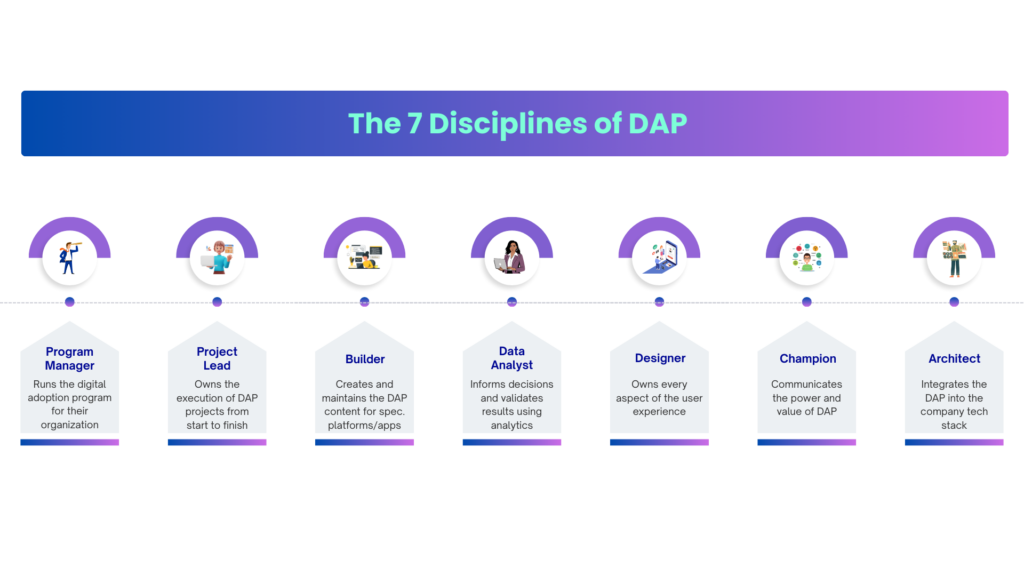 The 7 Disciplines of DAP

Program Manager
Runs the digital adoption program for their organization

Project Lead
Owns the execution of DAP projects from start to finish

Builder
Creates and maintains the DAP content for spec. platforms/apps

Data Analyst
Informs decisions and validates results using analytics

Designer
Owns every aspect of the user experience

Champion
Communicates the power and value of DAP

Architect
Integrates the DAP into the company tech stack